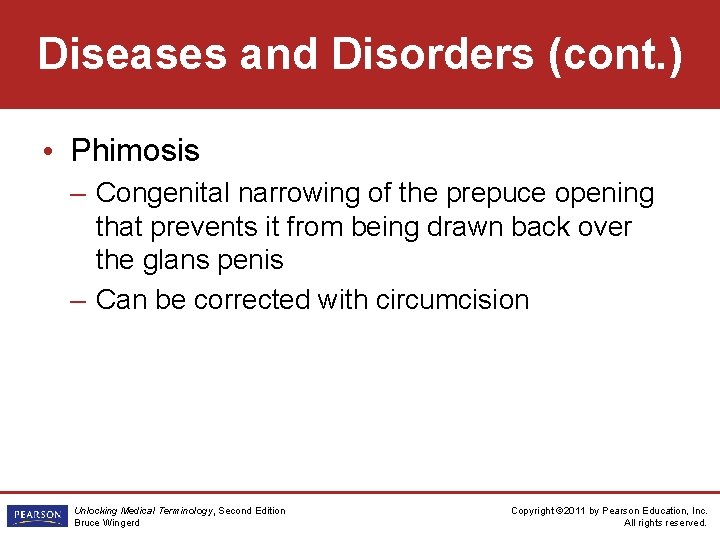 Diseases and Disorders (cont.)

• Phimosis
– Congenital narrowing of the prepuce opening that prevents it from being drawn back over the glans penis
– Can be corrected with circumcision

PEARSON

Unlocking Medical Terminology, Second Edition
Bruce Wingerd

Copyright ©2011 by Pearson Education, Inc.
All rights reserved.